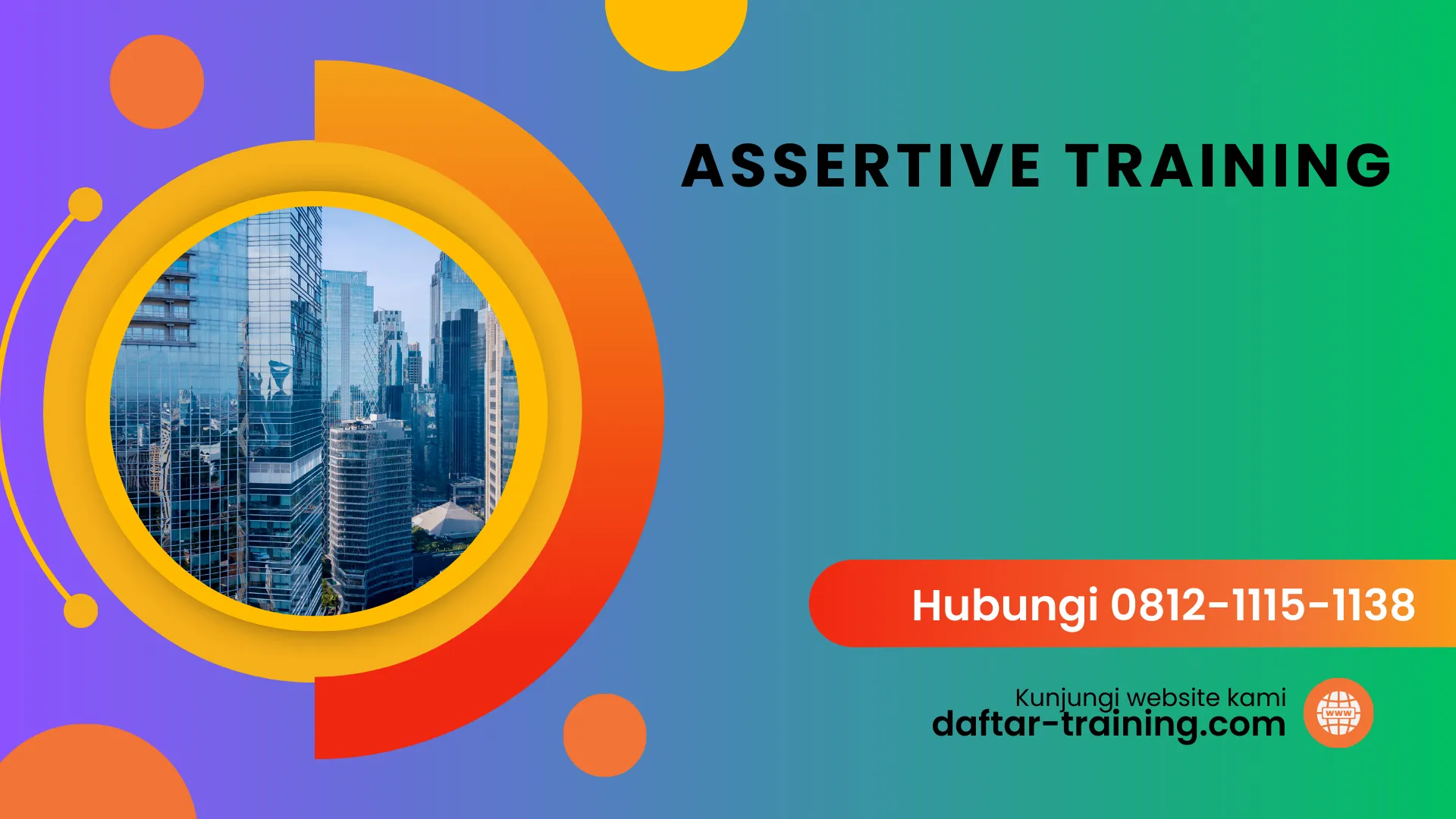 ASSERTIVE TRAINING

Hubungi 0812-1115-1138

Kunjungi website kami
daftar-training.com

www